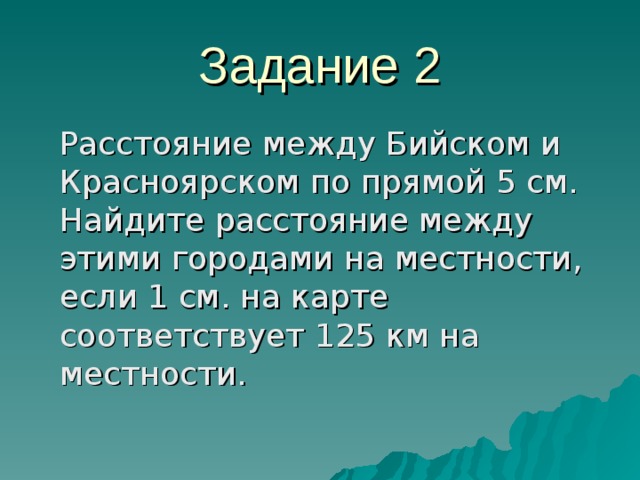 Задание 2

Расстояние между Бийском и Красноярском по прямой 5 см. Найдите расстояние между этими городами на местности, если 1 см. на карте соответствует 125 км на местности.